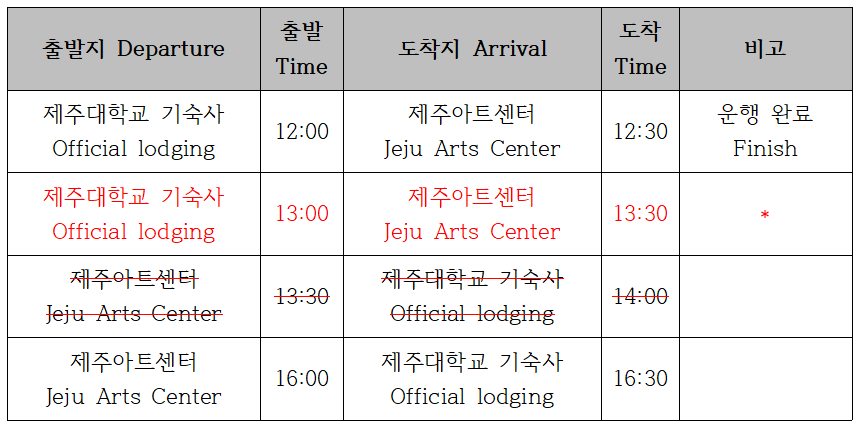 | 출발지 Departure | 출발 Time | 도착지 Arrival | 도착 Time | 비고 |
|---|---|---|---|---|
| 제주대학교 기숙사 Official lodging | 12:00 | 제주아트센터 Jeju Arts Center | 12:30 | 운행 완료 Finish |
| 제주대학교 기숙사 Official lodging | 13:00 | 제주아트센터 Jeju Arts Center | 13:30 | * |
| ~~제주아트센터 Jeju Arts Center~~ | ~~13:30~~ | ~~제주대학교 기숙사 Official lodging~~ | ~~14:00~~ | |
| 제주아트센터 Jeju Arts Center | 16:00 | 제주대학교 기숙사 Official lodging | 16:30 | |